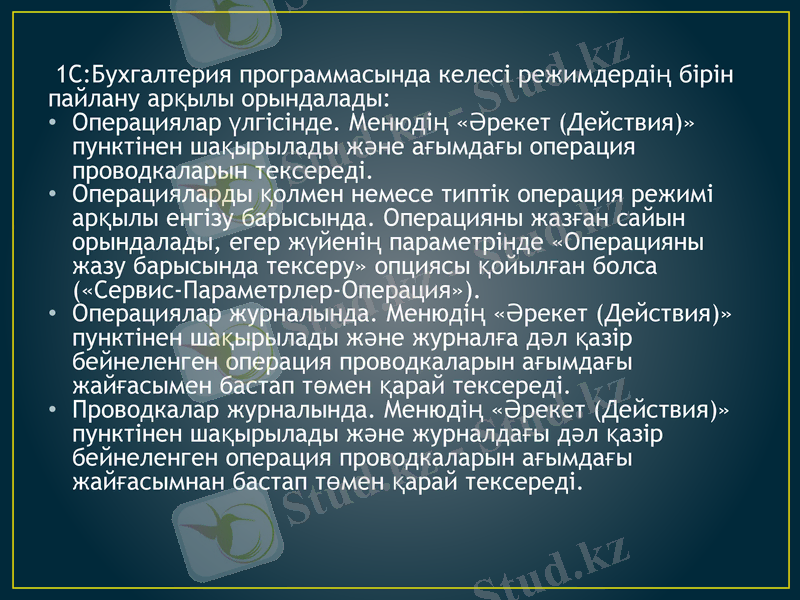 1С:Бухгалтерия программасында келесі режимдердің бірін пайлану арқылы орындалады:

• Операциялар үлгісінде. Менюдің «Әрекет (Действия)» пунктінен шақырылады және ағымдағы операция проводкаларын тексереді.
• Операцияларды қолмен немесе типтік операция режимі арқылы енгізу барысында. Операцияны жазған сайын орындалады, егер жүйенің параметрінде «Операцияны жазу барысында тексеру» опциясы қойылған болса («Сервис-Параметрлер-Операция»).
• Операциялар журналында. Менюдің «Әрекет (Действия)» пунктінен шақырылады және журналға дәл қазір бейнеленген операция проводкаларын ағымдағы жайғасымен бастап төмен қарай тексереді.
• Проводкалар журналында. Менюдің «Әрекет (Действия)» пунктінен шақырылады және журналдағы дәл қазір бейнеленген операция проводкаларын ағымдағы жайғасымнан бастап төмен қарай тексереді.

Stud.kz